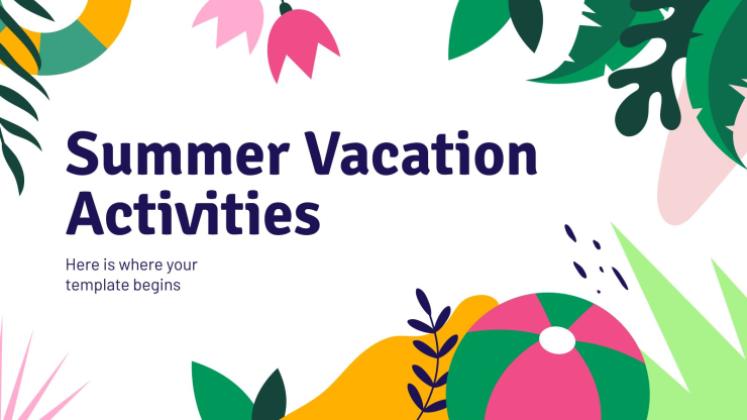 Summer Vacation Activities

Here is where your template begins